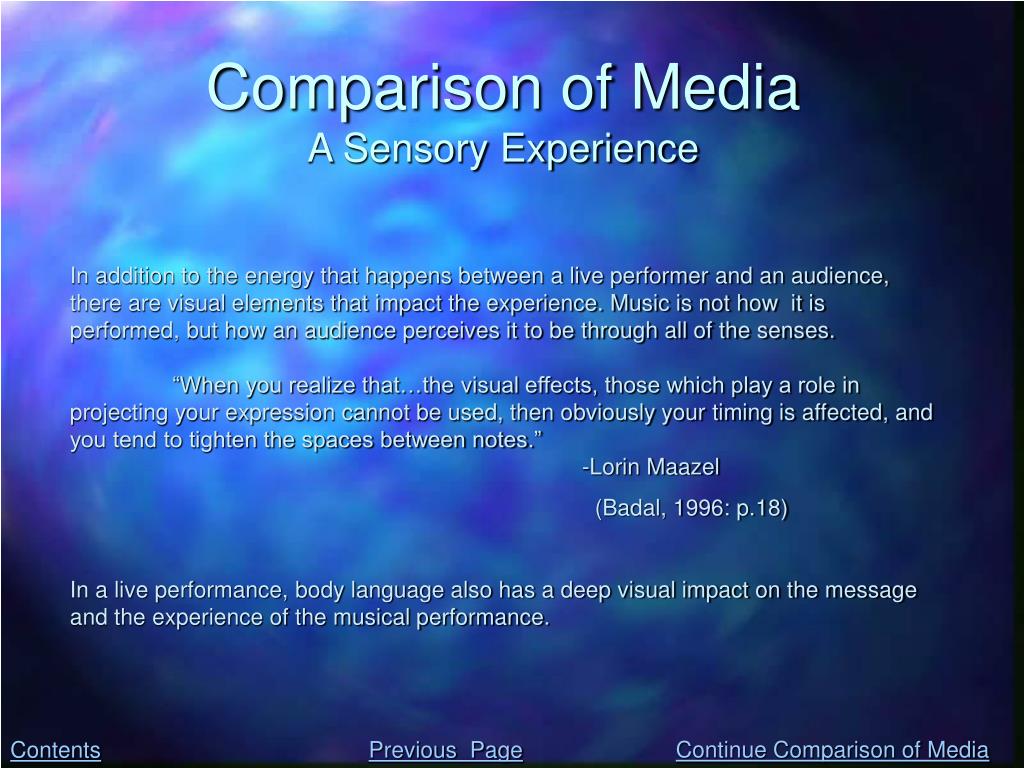 Comparison of Media
A Sensory Experience

In addition to the energy that happens between a live performer and an audience, there are visual elements that impact the experience. Music is not how it is performed, but how an audience perceives it to be through all of the senses.

“When you realize that…the visual effects, those which play a role in projecting your expression cannot be used, then obviously your timing is affected, and you tend to tighten the spaces between notes.”
-Lorin Maazel
(Badal, 1996: p.18)

In a live performance, body language also has a deep visual impact on the message and the experience of the musical performance.

Contents Previous Page Continue Comparison of Media